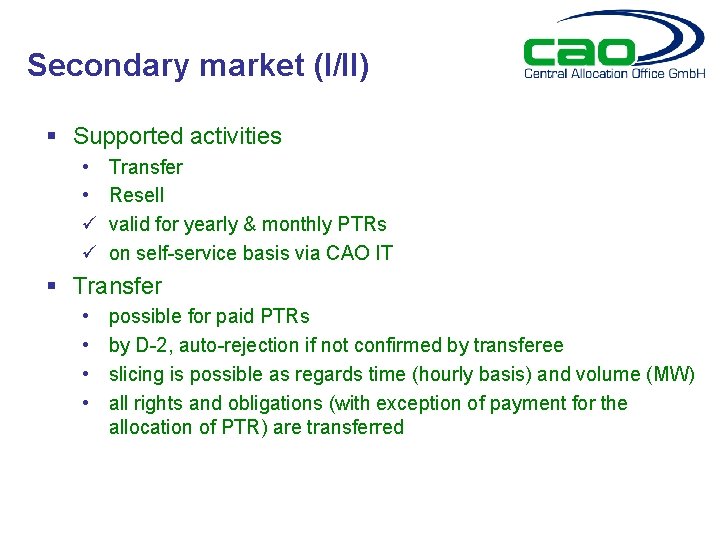 Secondary market (I/II)

cao
Central Allocation Office GmbH

▪ Supported activities
• Transfer
• Resell
✓ valid for yearly & monthly PTRs
✓ on self-service basis via CAO IT

▪ Transfer
• possible for paid PTRs
• by D-2, auto-rejection if not confirmed by transferee
• slicing is possible as regards time (hourly basis) and volume (MW)
• all rights and obligations (with exception of payment for the allocation of PTR) are transferred